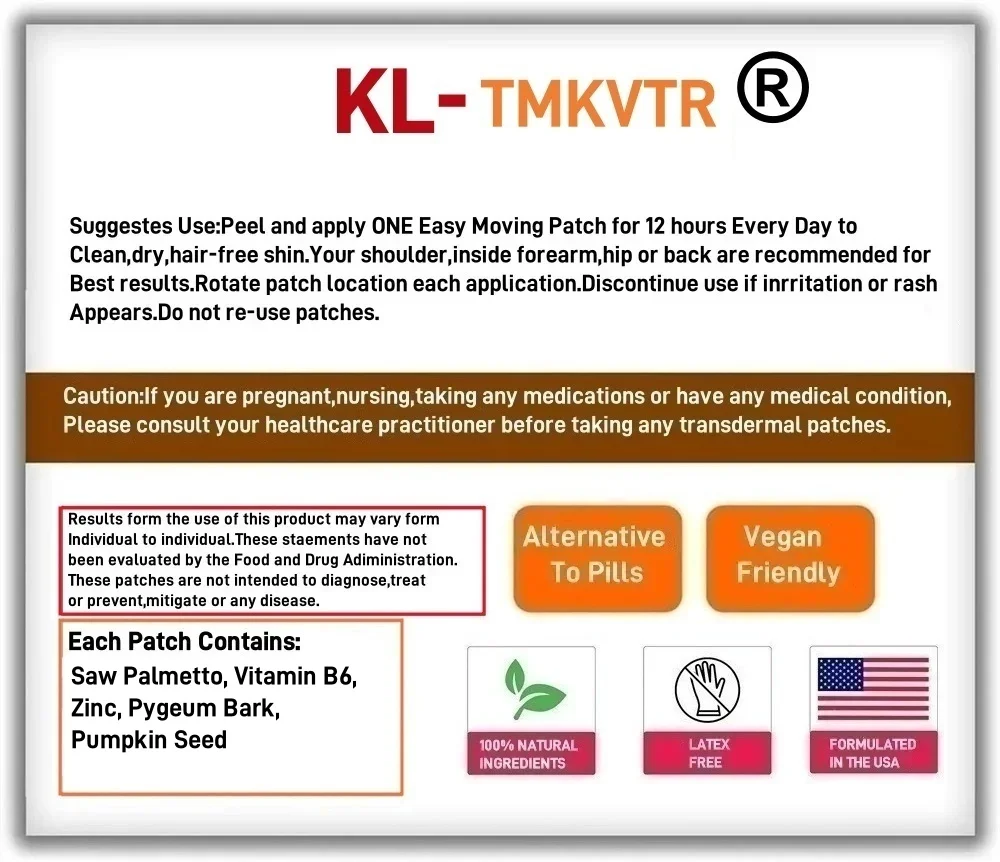 KL- TMKVTR ®

Suggestes Use:Peel and apply ONE Easy Moving Patch for 12 hours Every Day to Clean,dry,hair-free shin.Your shoulder,inside forearm,hip or back are recommended for Best results.Rotate patch location each application.Discontinue use if inrritation or rash Appears.Do not re-use patches.

Caution:If you are pregnant,nursing,taking any medications or have any medical condition, Please consult your healthcare practitioner before taking any transdermal patches.

Results form the use of this product may vary form Individual to individual.These staements have not been evaluated by the Food and Drug Adiministration. These patches are not intended to diagnose,treat or prevent,mitigate or any disease.

Alternative To Pills

Vegan Friendly

Each Patch Contains:
Saw Palmetto, Vitamin B6, Zinc, Pygeum Bark, Pumpkin Seed

100% NATURAL INGREDIENTS

LATEX FREE

FORMULATED IN THE USA